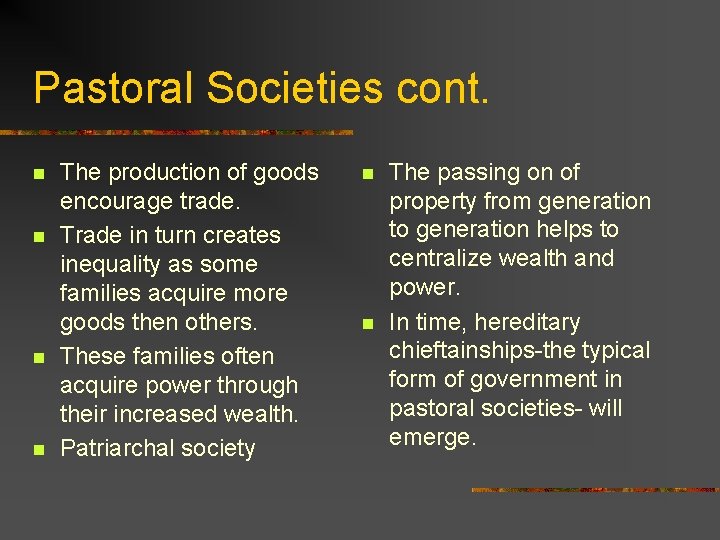 Pastoral Societies cont.

- The production of goods encourage trade.
- Trade in turn creates inequality as some families acquire more goods then others.
- These families often acquire power through their increased wealth.
- Patriarchal society

- The passing on of property from generation to generation helps to centralize wealth and power.
- In time, hereditary chieftainships-the typical form of government in pastoral societies- will emerge.